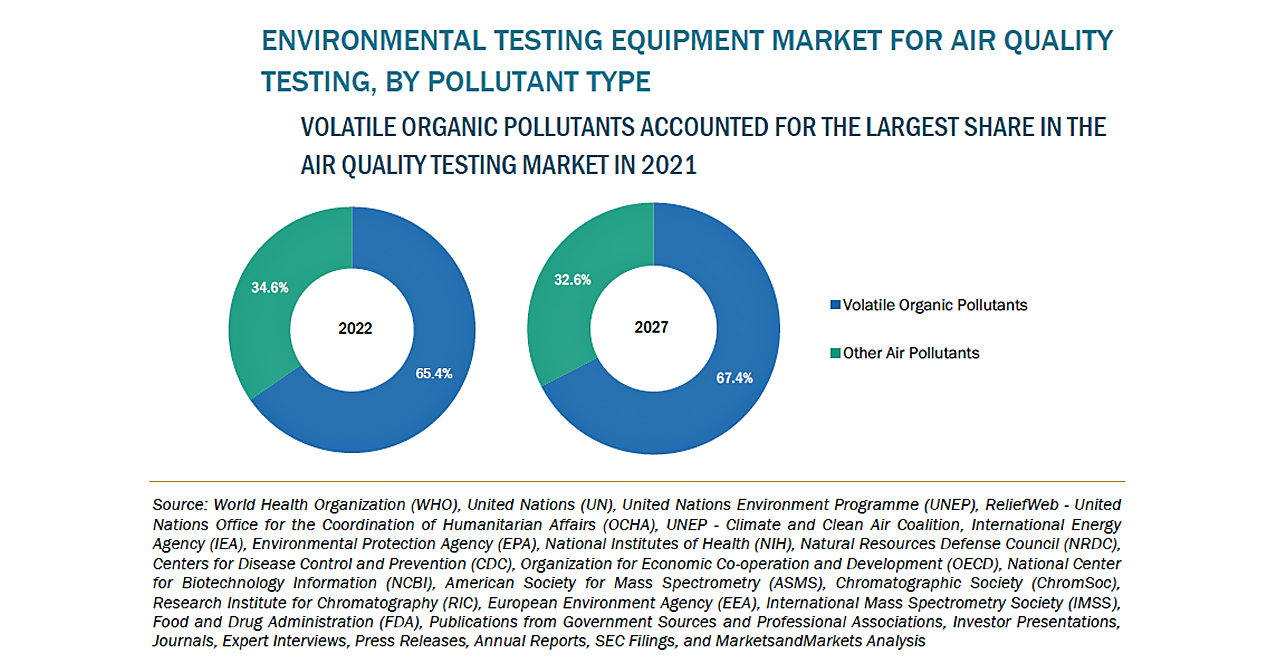 ENVIRONMENTAL TESTING EQUIPMENT MARKET FOR AIR QUALITY TESTING, BY POLLUTANT TYPE

VOLATILE ORGANIC POLLUTANTS ACCOUNTED FOR THE LARGEST SHARE IN THE AIR QUALITY TESTING MARKET IN 2021

34.6%
2022
65.4%

32.6%
2027
67.4%

Volatile Organic Pollutants

Other Air Pollutants

Source: World Health Organization (WHO), United Nations (UN), United Nations Environment Programme (UNEP), ReliefWeb - United Nations Office for the Coordination of Humanitarian Affairs (OCHA), UNEP - Climate and Clean Air Coalition, International Energy Agency (IEA), Environmental Protection Agency (EPA), National Institutes of Health (NIH), Natural Resources Defense Council (NRDC), Centers for Disease Control and Prevention (CDC), Organization for Economic Co-operation and Development (OECD), National Center for Biotechnology Information (NCBI), American Society for Mass Spectrometry (ASMS), Chromatographic Society (ChromSoc), Research Institute for Chromatography (RIC), European Environment Agency (EEA), International Mass Spectrometry Society (IMSS), Food and Drug Administration (FDA), Publications from Government Sources and Professional Associations, Investor Presentations, Journals, Expert Interviews, Press Releases, Annual Reports, SEC Filings, and MarketsandMarkets Analysis